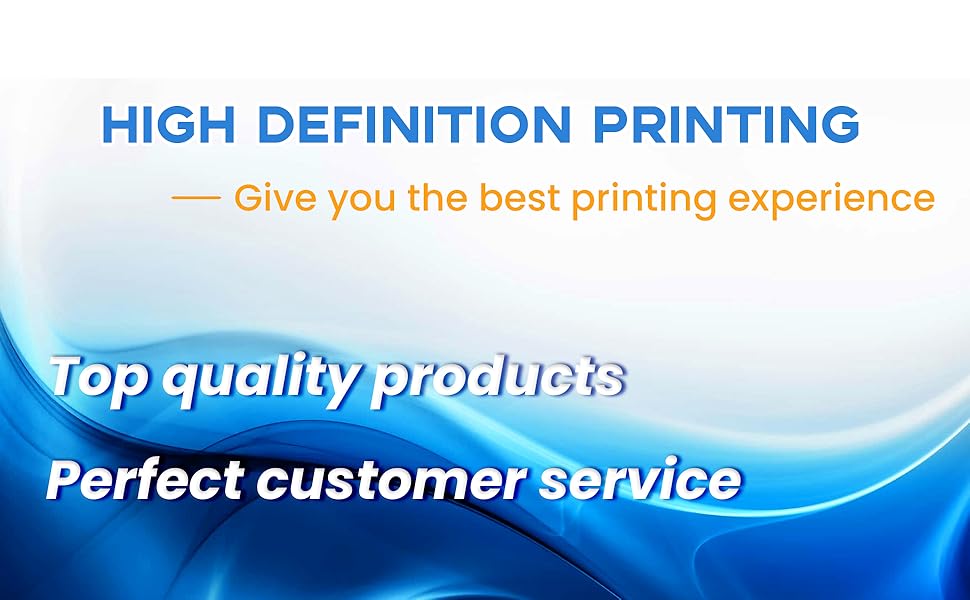 HIGH DEFINITION PRINTING

— Give you the best printing experience

Top quality products

Perfect customer service